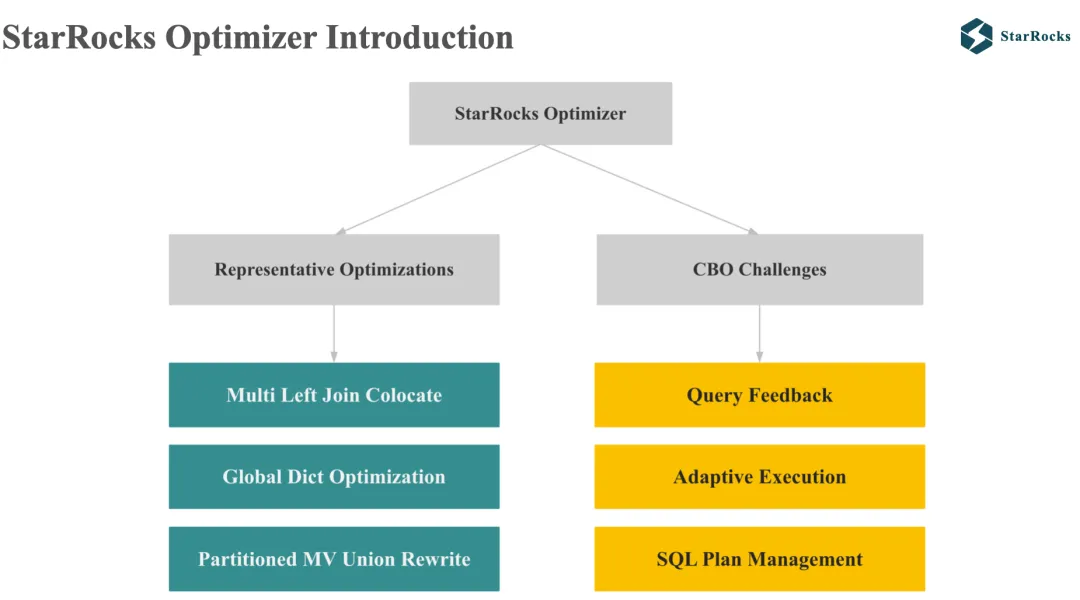 StarRocks Optimizer Introduction

StarRocks

StarRocks Optimizer

Representative Optimizations

CBO Challenges

Multi Left Join Colocate

Global Dict Optimization

Partitioned MV Union Rewrite

Query Feedback

Adaptive Execution

SQL Plan Management